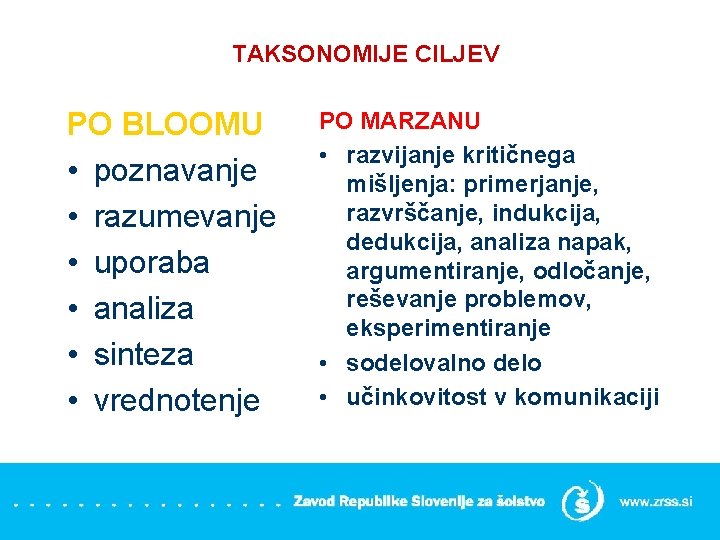 TAKSONOMIJE CILJEV

PO BLOOMU
• poznavanje
• razumevanje
• uporaba
• analiza
• sinteza
• vrednotenje

PO MARZANU
• razvijanje kritičnega mišljenja: primerjanje, razvrščanje, indukcija, dedukcija, analiza napak, argumentiranje, odločanje, reševanje problemov, eksperimentiranje
• sodelovalno delo
• učinkovitost v komunikaciji

Zavod Republike Slovenije za šolstvo
www.zrss.si